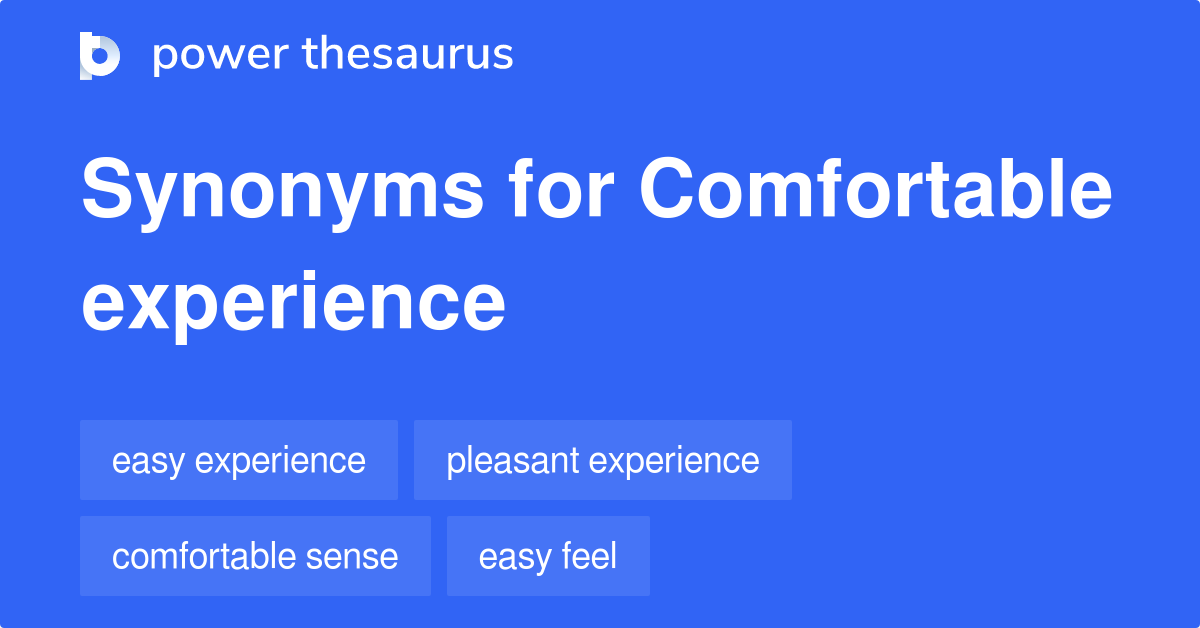 power thesaurus

Synonyms for Comfortable experience

easy experience
pleasant experience
comfortable sense
easy feel